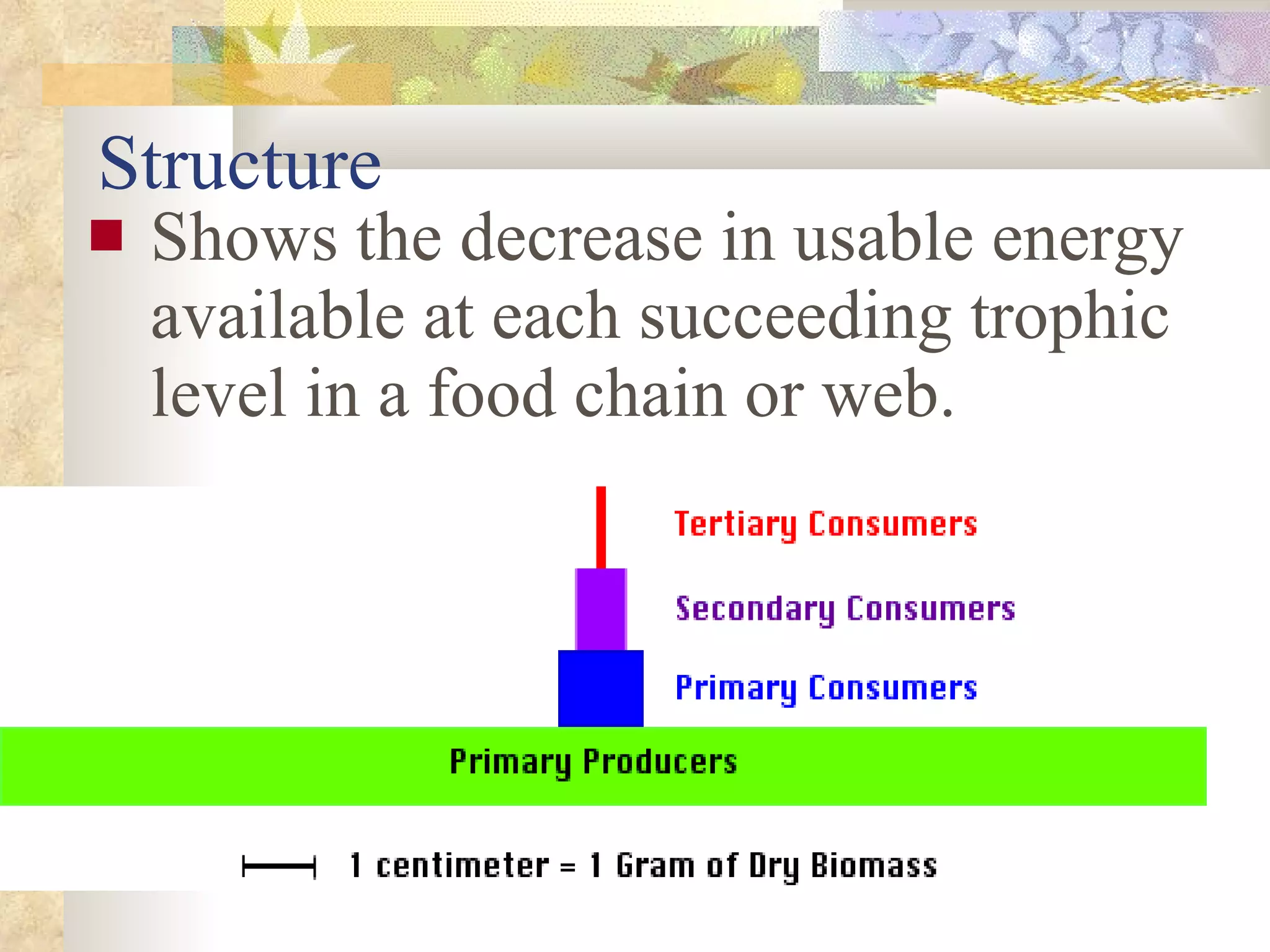 Structure

Shows the decrease in usable energy available at each succeeding trophic level in a food chain or web.

Tertiary Consumers

Secondary Consumers

Primary Consumers

Primary Producers

1 centimeter = 1 Gram of Dry Biomass